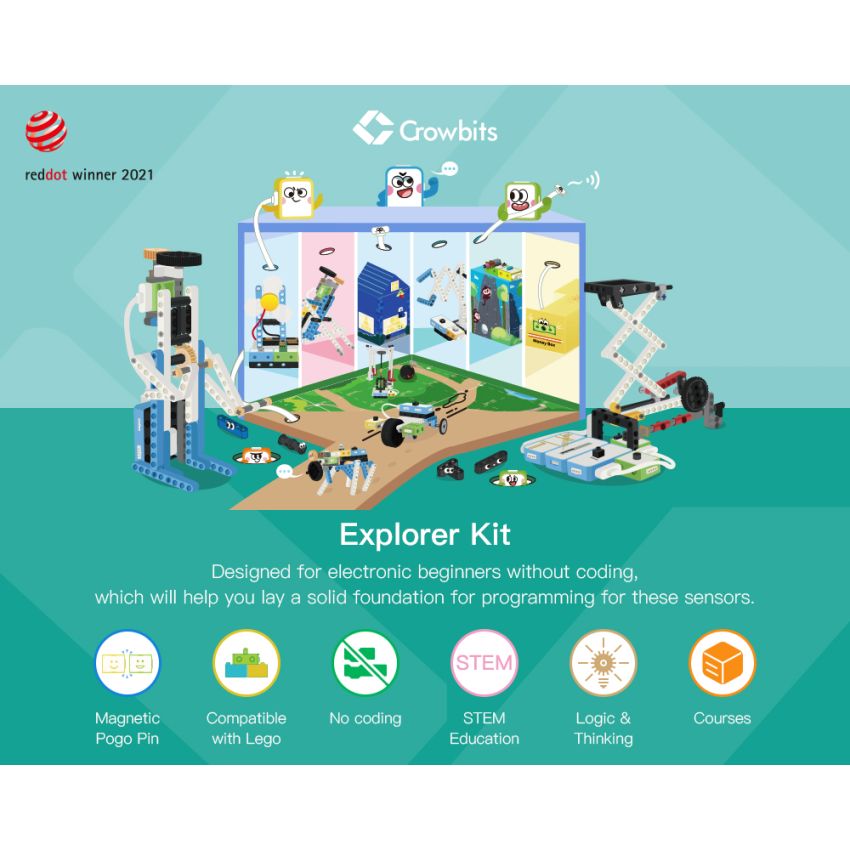 reddot winner 2021

Crowbits

Explorer Kit

Designed for electronic beginners without coding, which will help you lay a solid foundation for programming for these sensors.

Magnetic Pogo Pin

Compatible with Lego

No coding

STEM

STEM Education

Logic & Thinking

Courses